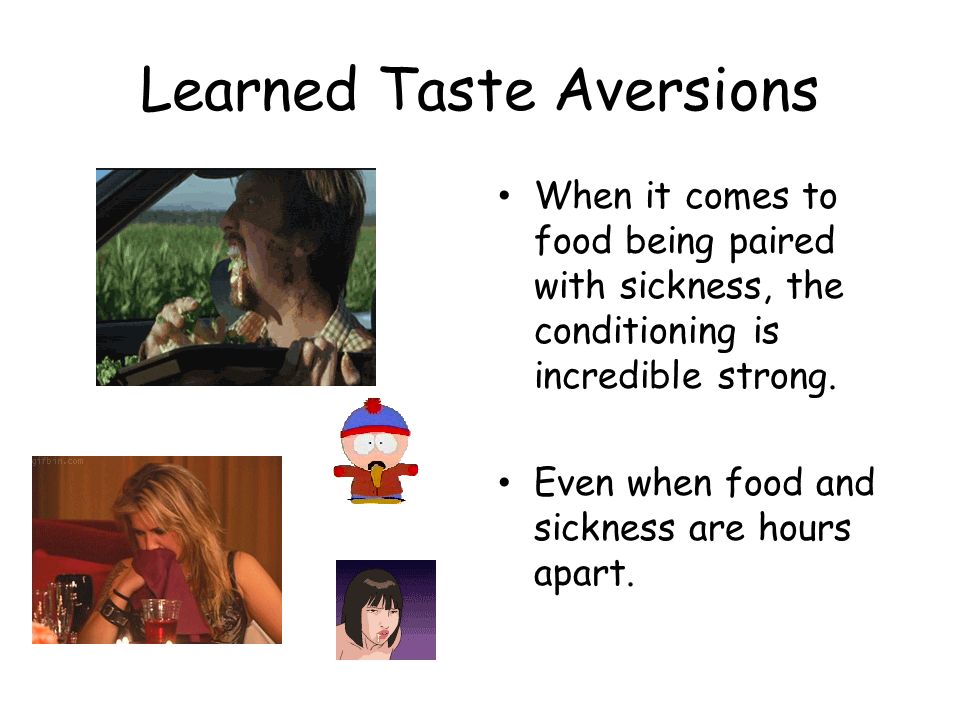 Learned Taste Aversions

gifbin.com

• When it comes to food being paired with sickness, the conditioning is incredible strong.

• Even when food and sickness are hours apart.